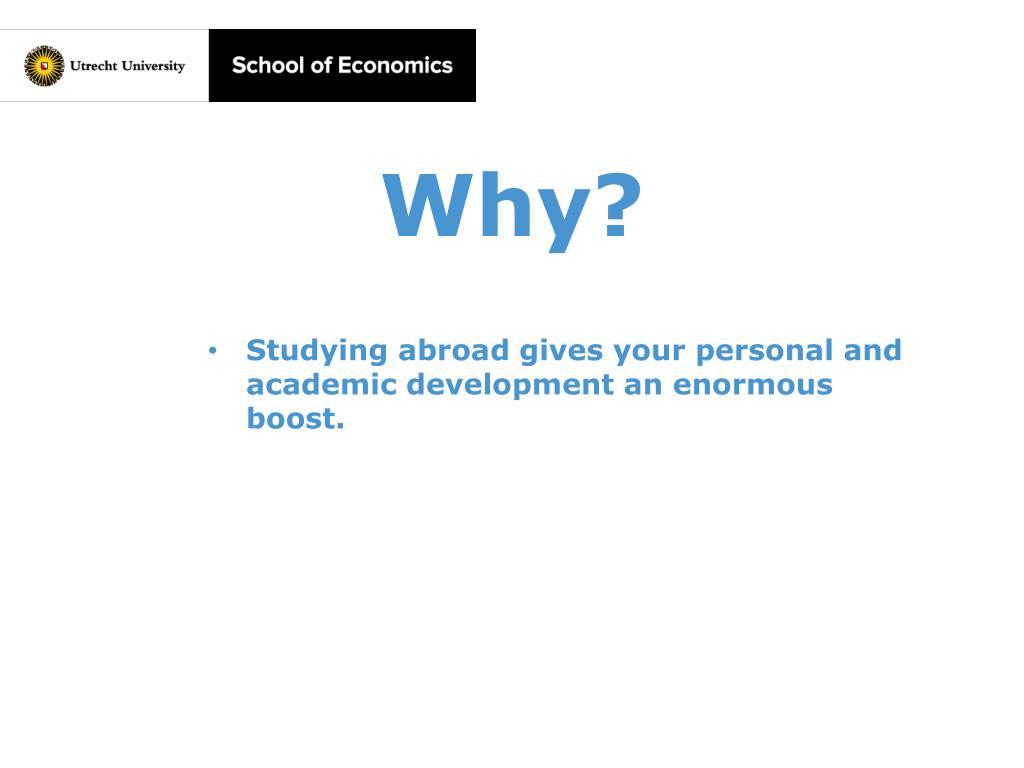 Utrecht University School of Economics

Why?

• Studying abroad gives your personal and academic development an enormous boost.